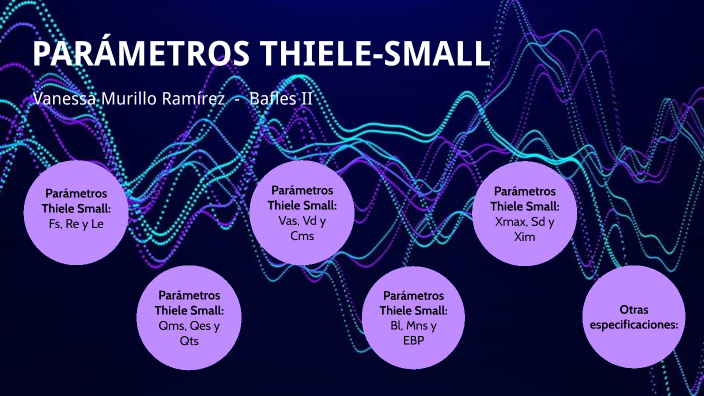 PARÁMETROS THIELE-SMALL

Vanessa Murillo Ramírez - Bafles II

Parámetros Thiele Small:
Fs, Re y Le

Parámetros Thiele Small:
Qms, Qes y Qts

Parámetros Thiele Small:
Vas, Vd y Cms

Parámetros Thiele Small:
Bl, Mns y EBP

Parámetros Thiele Small:
Xmax, Sd y Xim

Otras especificaciones: